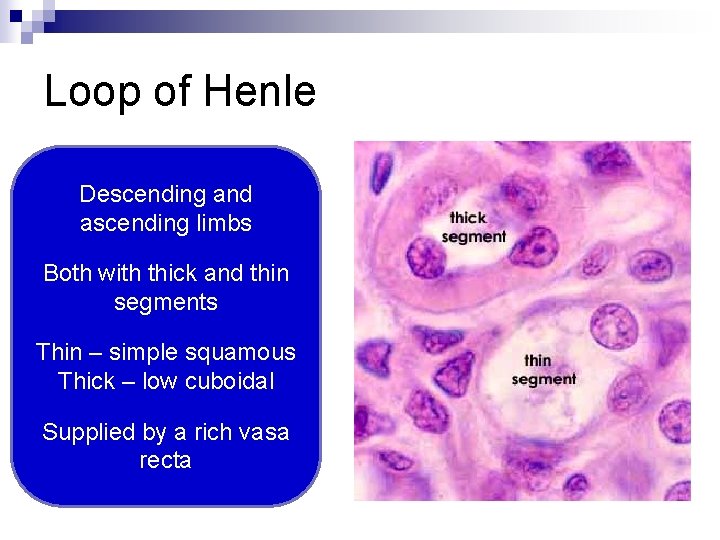 Loop of Henle

Descending and ascending limbs

Both with thick and thin segments

Thin – simple squamous
Thick – low cuboidal

Supplied by a rich vasa recta

thick segment

thin segment